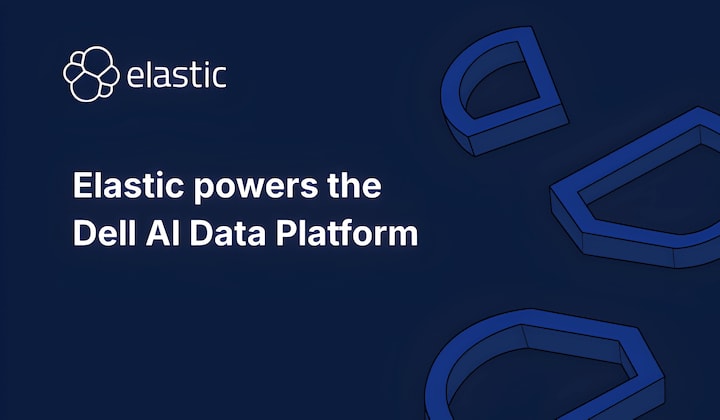 elastic

Elastic powers the Dell AI Data Platform